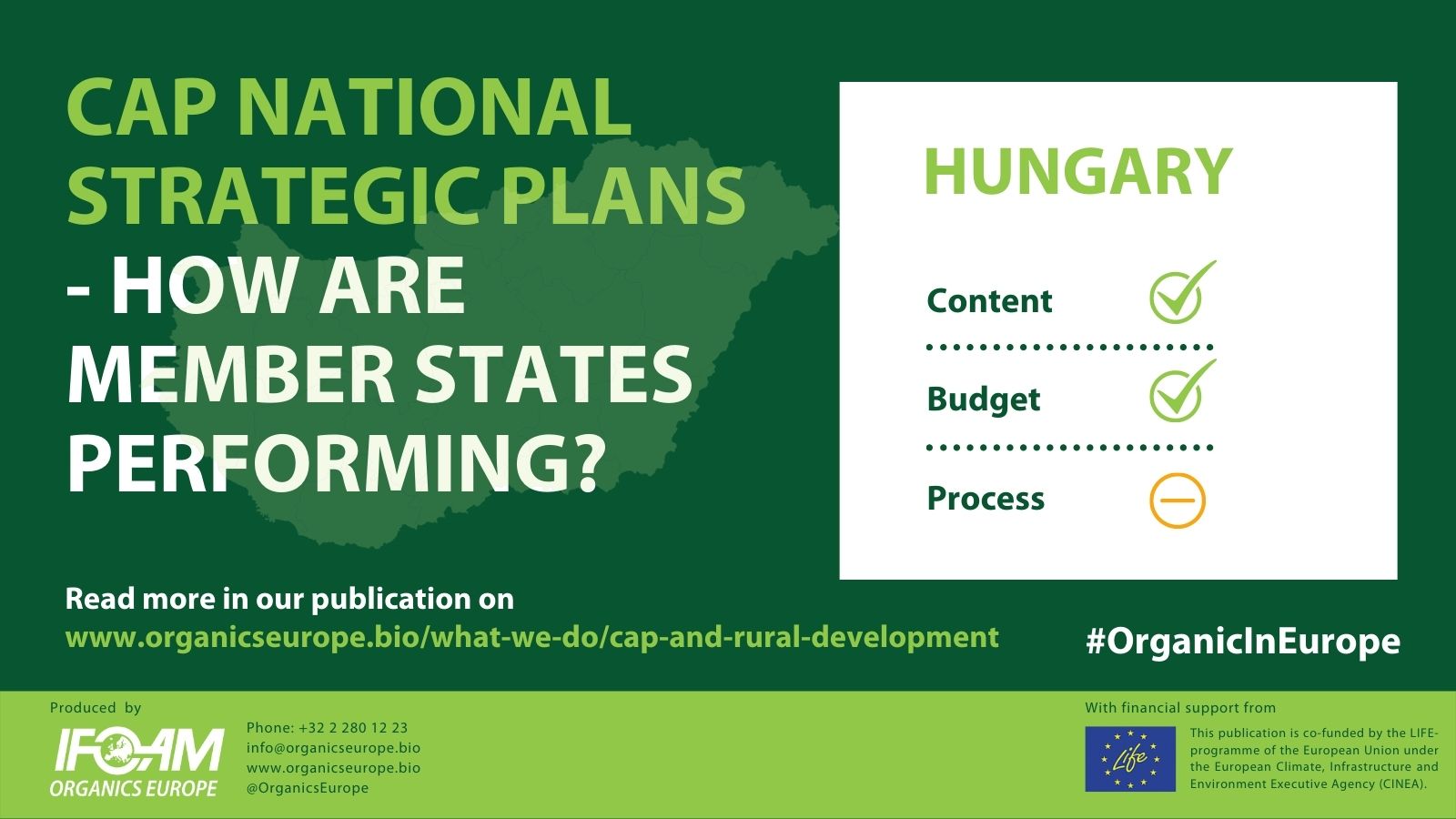 CAP NATIONAL STRATEGIC PLANS - HOW ARE MEMBER STATES PERFORMING?

HUNGARY

Content

Budget

Process

Read more in our publication on www.organicseurope.bio/what-we-do/cap-and-rural-development

#OrganicInEurope

Produced by

IFOAM ORGANICS EUROPE

Phone: +32 2 280 12 23
info@organicseurope.bio
www.organicseurope.bio
@OrganicsEurope

With financial support from

Life

This publication is co-funded by the LIFE-programme of the European Union under the European Climate, Infrastructure and Environment Executive Agency (CINEA).